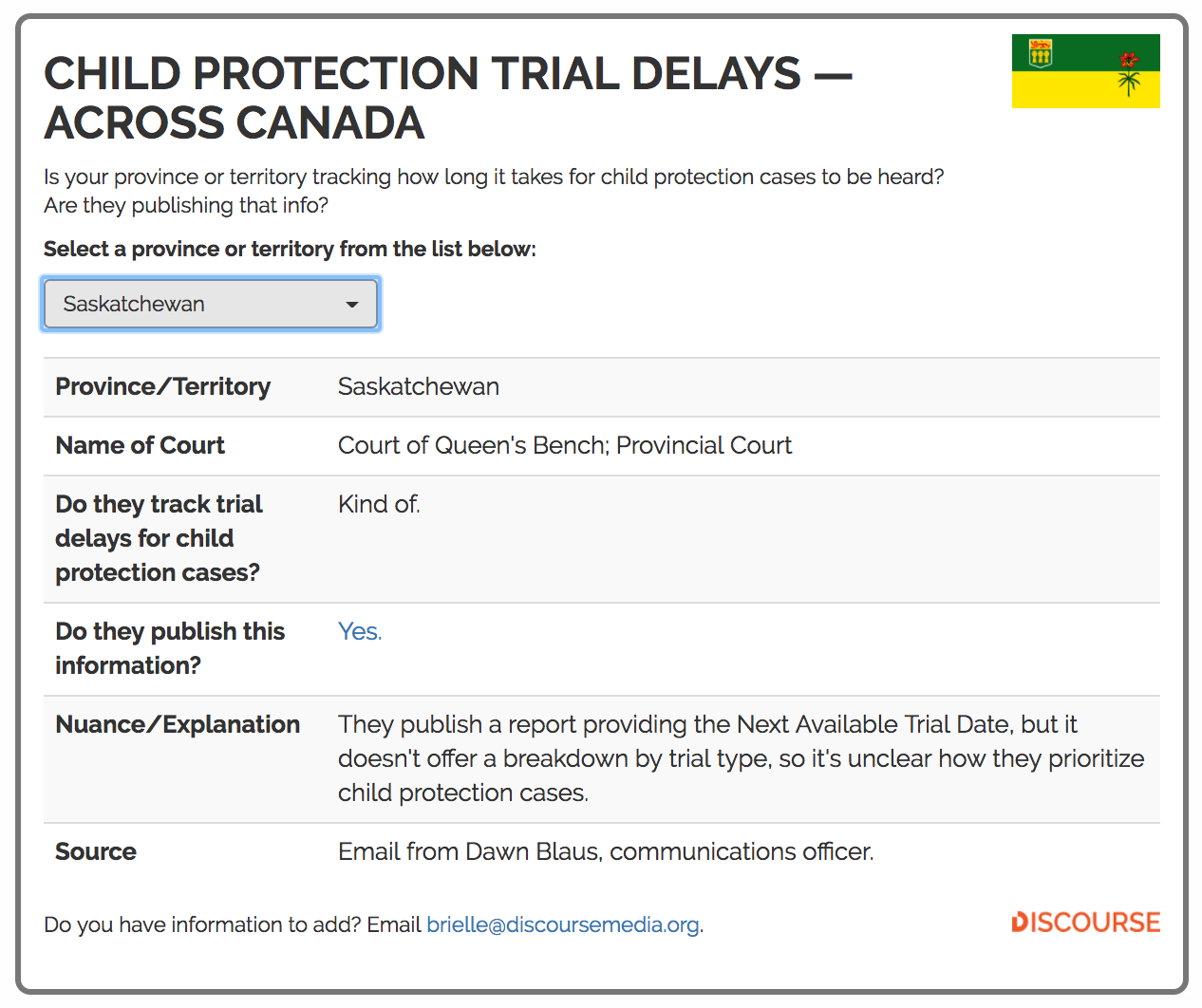 CHILD PROTECTION TRIAL DELAYS — ACROSS CANADA

Is your province or territory tracking how long it takes for child protection cases to be heard? Are they publishing that info?

Select a province or territory from the list below:

Saskatchewan

| Province/Territory | Saskatchewan |
|---|---|
| Name of Court | Court of Queen's Bench; Provincial Court |
| Do they track trial delays for child protection cases? | Kind of. |
| Do they publish this information? | Yes. |
| Nuance/Explanation | They publish a report providing the Next Available Trial Date, but it doesn't offer a breakdown by trial type, so it's unclear how they prioritize child protection cases. |
| Source | Email from Dawn Blaus, communications officer. |

Do you have information to add? Email brielle@discoursemedia.org.

DISCOURSE